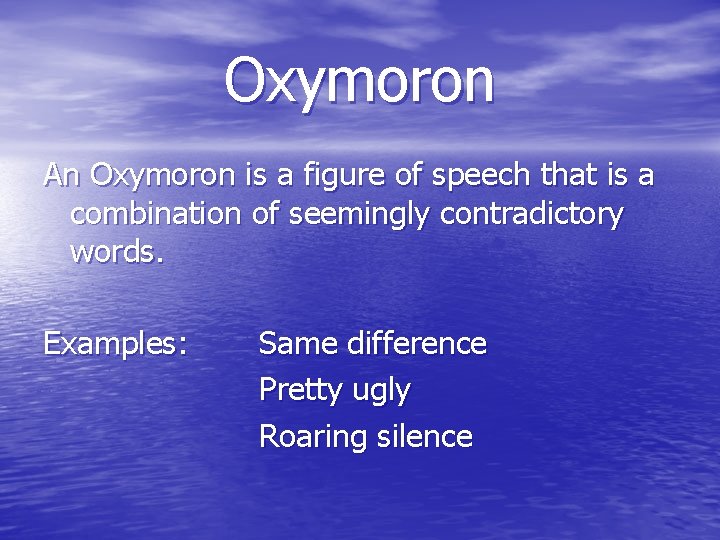 Oxymoron

An Oxymoron is a figure of speech that is a combination of seemingly contradictory words.

Examples: Same difference
Pretty ugly
Roaring silence